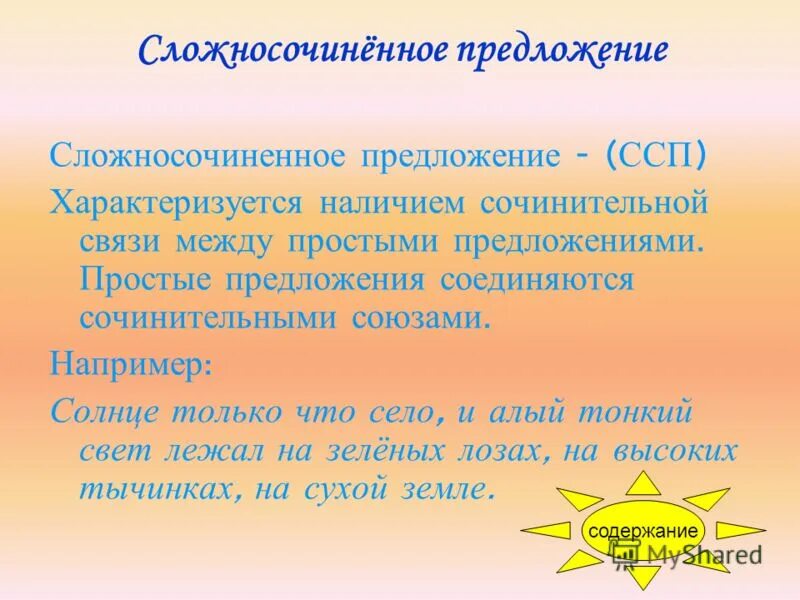 Сложносочинённое предложение

Сложносочиненное предложение - (ССП)

Характеризуется наличием сочинительной связи между простыми предложениями. Простые предложения соединяются сочинительными союзами.

Например:

Солнце только что село, и алый тонкий свет лежал на зелёных лозах, на высоких тычинках, на сухой земле.

содержание

MyShared